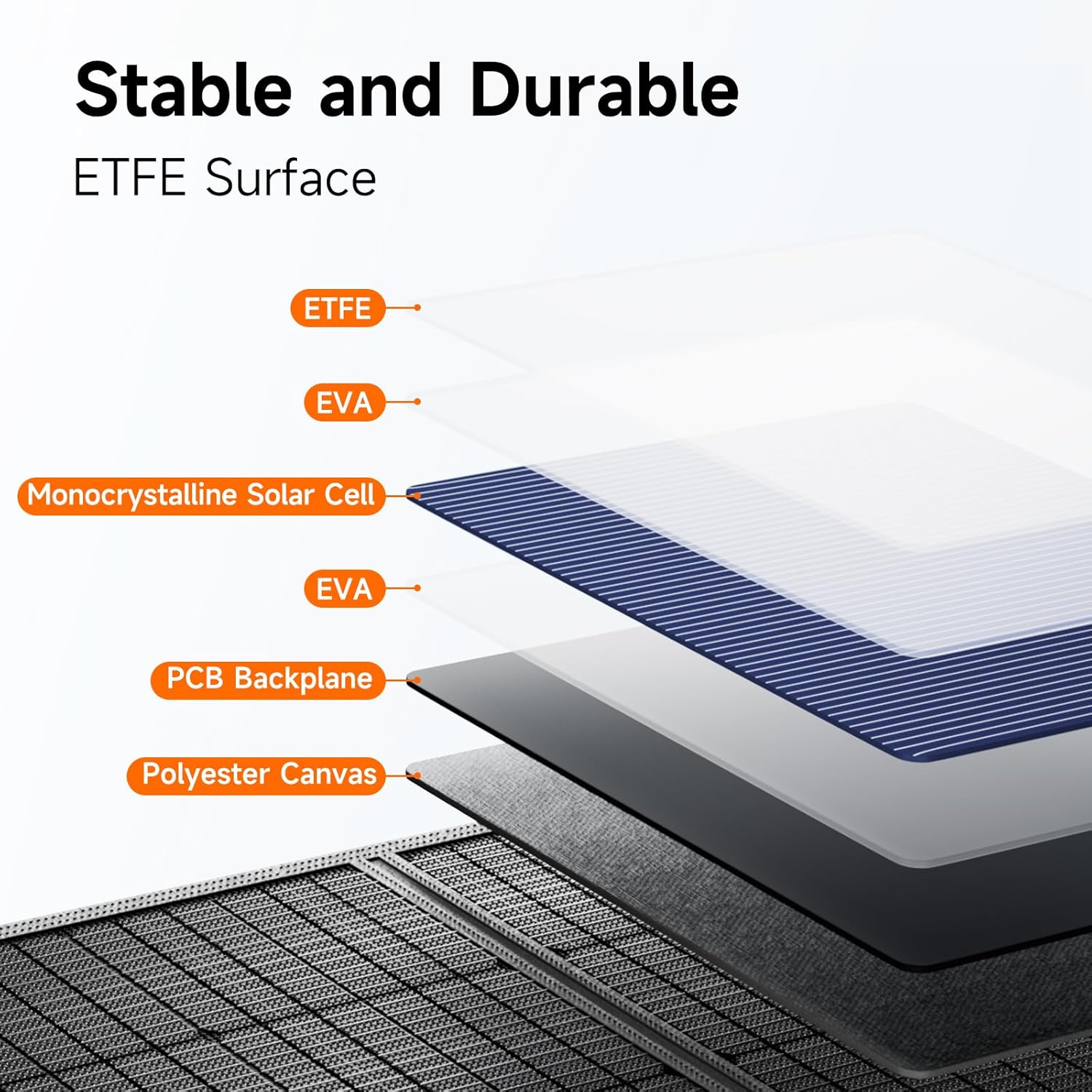 Stable and Durable

ETFE Surface

ETFE

EVA

Monocrystalline Solar Cell

EVA

PCB Backplane

Polyester Canvas